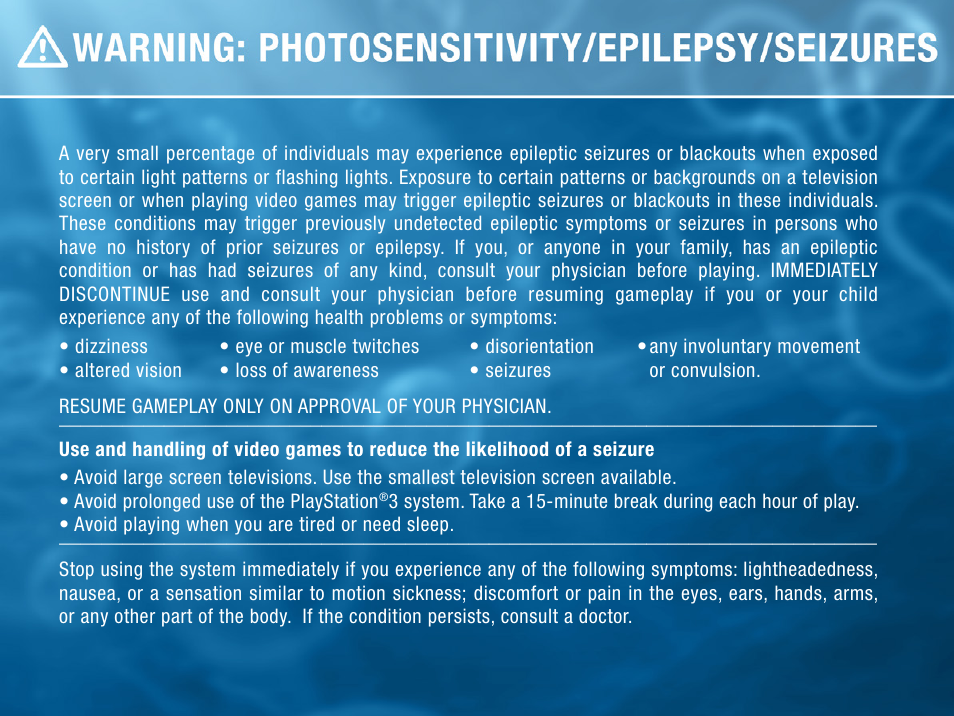 WARNING: PHOTOSENSITIVITY/EPILEPSY/SEIZURES

A very small percentage of individuals may experience epileptic seizures or blackouts when exposed to certain light patterns or flashing lights. Exposure to certain patterns or backgrounds on a television screen or when playing video games may trigger epileptic seizures or blackouts in these individuals. These conditions may trigger previously undetected epileptic symptoms or seizures in persons who have no history of prior seizures or epilepsy. If you, or anyone in your family, has an epileptic condition or has had seizures of any kind, consult your physician before playing. IMMEDIATELY DISCONTINUE use and consult your physician before resuming gameplay if you or your child experience any of the following health problems or symptoms:

• dizziness
• altered vision
• eye or muscle twitches
• loss of awareness
• disorientation
• seizures
• any involuntary movement or convulsion.

RESUME GAMEPLAY ONLY ON APPROVAL OF YOUR PHYSICIAN.

Use and handling of video games to reduce the likelihood of a seizure

• Avoid large screen televisions. Use the smallest television screen available.
• Avoid prolonged use of the PlayStation®3 system. Take a 15-minute break during each hour of play.
• Avoid playing when you are tired or need sleep.

Stop using the system immediately if you experience any of the following symptoms: lightheadedness, nausea, or a sensation similar to motion sickness; discomfort or pain in the eyes, ears, hands, arms, or any other part of the body. If the condition persists, consult a doctor.